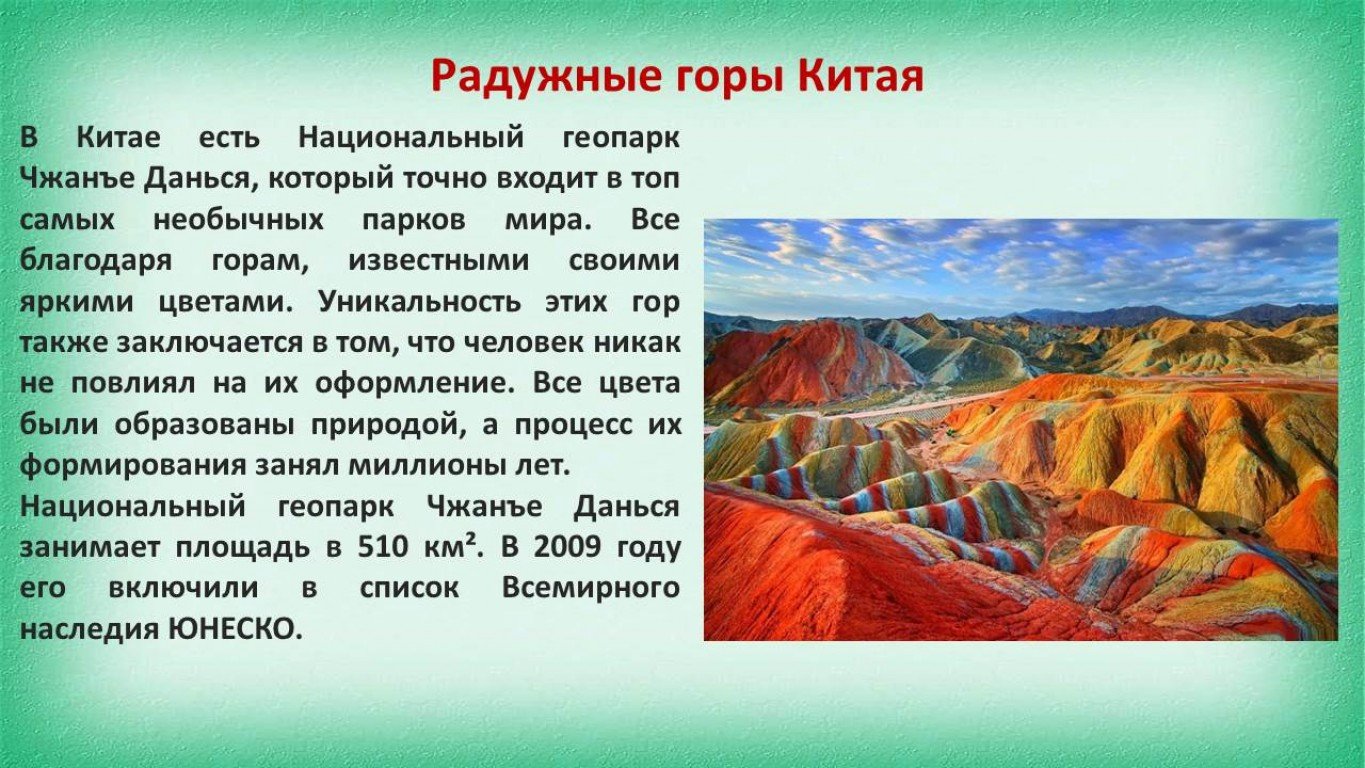 Радужные горы Китая

В Китае есть Национальный геопарк Чжанъе Данься, который точно входит в топ самых необычных парков мира. Все благодаря горам, известными своими яркими цветами. Уникальность этих гор также заключается в том, что человек никак не повлиял на их оформление. Все цвета были образованы природой, а процесс их формирования занял миллионы лет.

Национальный геопарк Чжанъе Данься занимает площадь в 510 км². В 2009 году его включили в список Всемирного наследия ЮНЕСКО.